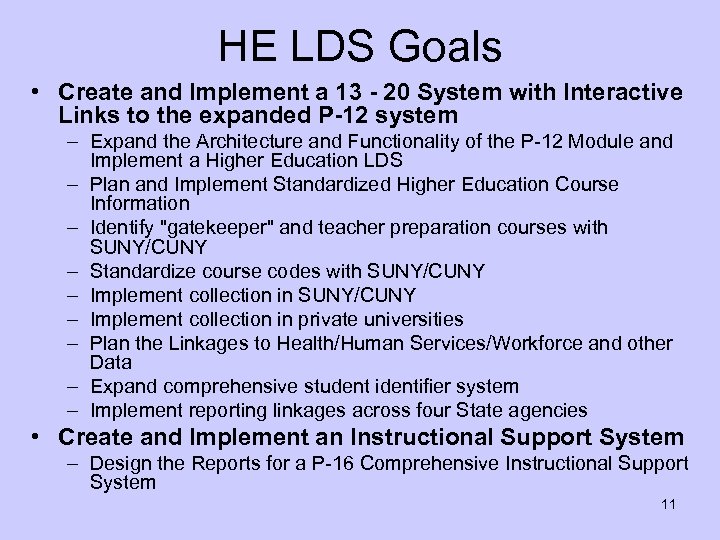 HE LDS Goals

• Create and Implement a 13 - 20 System with Interactive Links to the expanded P-12 system
– Expand the Architecture and Functionality of the P-12 Module and Implement a Higher Education LDS
– Plan and Implement Standardized Higher Education Course Information
– Identify "gatekeeper" and teacher preparation courses with SUNY/CUNY
– Standardize course codes with SUNY/CUNY
– Implement collection in SUNY/CUNY
– Implement collection in private universities
– Plan the Linkages to Health/Human Services/Workforce and other Data
– Expand comprehensive student identifier system
– Implement reporting linkages across four State agencies

• Create and Implement an Instructional Support System
– Design the Reports for a P-16 Comprehensive Instructional Support System

11